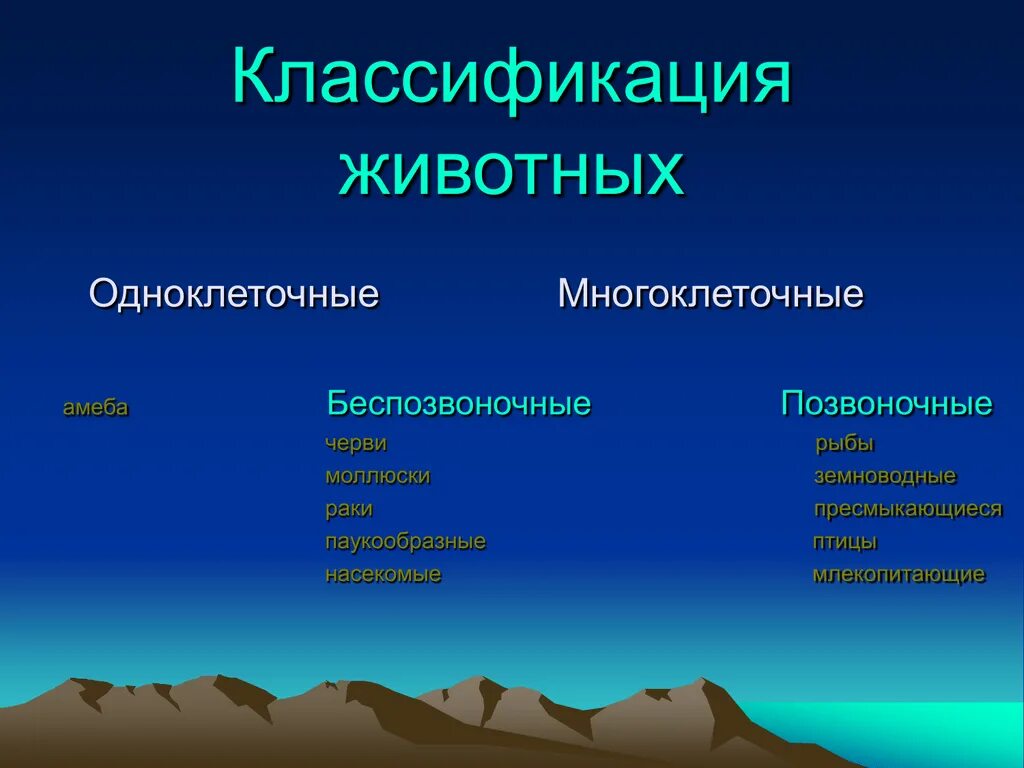 Классификация животных

Одноклеточные

Многоклеточные

амеба

Беспозвоночные
черви
моллюски
раки
паукообразные
насекомые

Позвоночные
рыбы
земноводные
пресмыкающиеся
птицы
млекопитающие